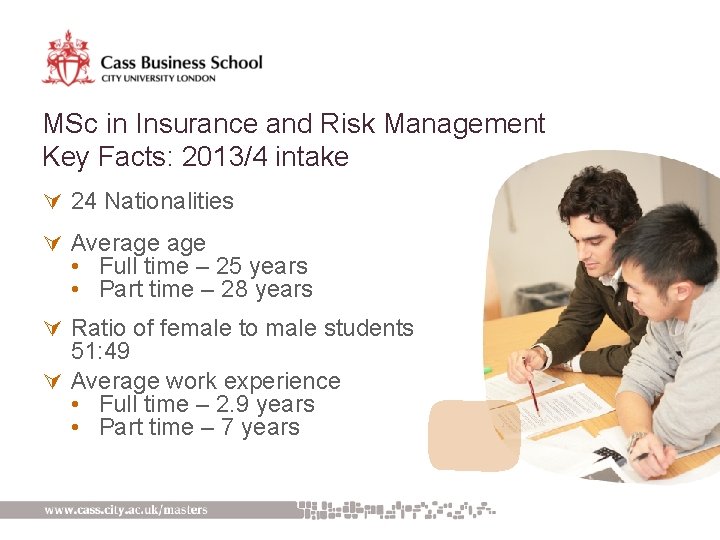 Cass Business School
CITY UNIVERSITY LONDON

MSc in Insurance and Risk Management
Key Facts: 2013/4 intake

24 Nationalities

Average age
• Full time – 25 years
• Part time – 28 years

Ratio of female to male students 51:49

Average work experience
• Full time – 2.9 years
• Part time – 7 years

www.cass.city.ac.uk/masters